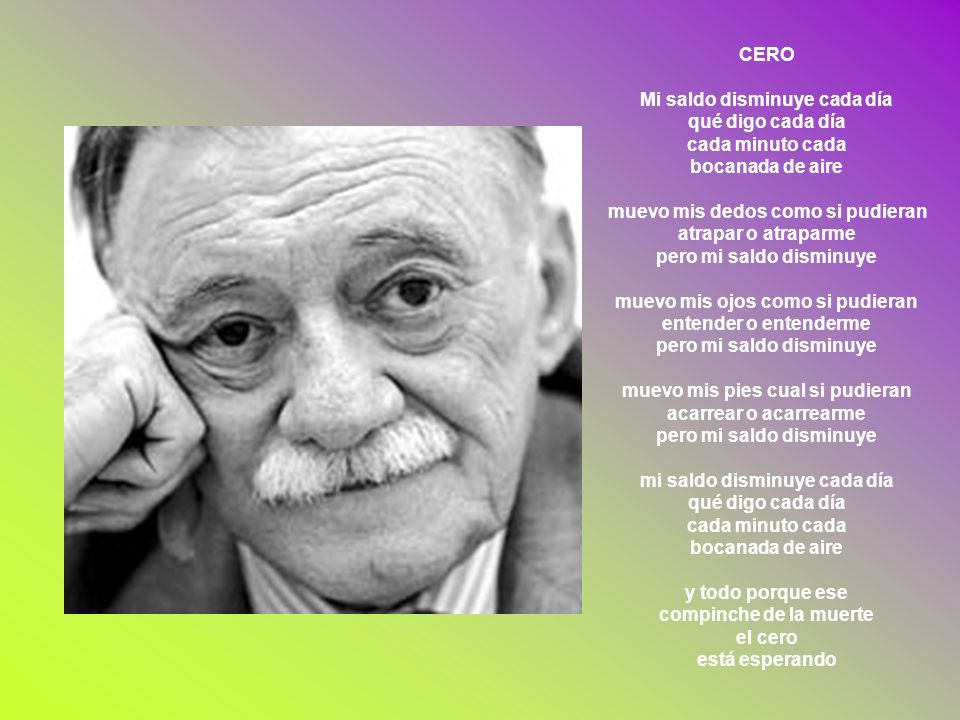 CERO

Mi saldo disminuye cada día
qué digo cada día
cada minuto cada
bocanada de aire

muevo mis dedos como si pudieran
atrapar o atraparme
pero mi saldo disminuye

muevo mis ojos como si pudieran
entender o entenderme
pero mi saldo disminuye

muevo mis pies cual si pudieran
acarrear o acarrearme
pero mi saldo disminuye

mi saldo disminuye cada día
qué digo cada día
cada minuto cada
bocanada de aire

y todo porque ese
compinche de la muerte
el cero
está esperando